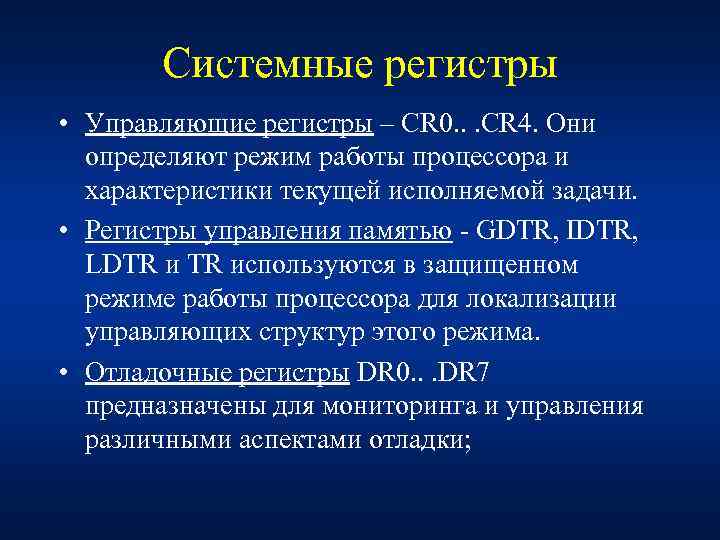 Системные регистры

• Управляющие регистры – CR0.. .CR4. Они определяют режим работы процессора и характеристики текущей исполняемой задачи.

• Регистры управления памятью - GDTR, IDTR, LDTR и TR используются в защищенном режиме работы процессора для локализации управляющих структур этого режима.

• Отладочные регистры DR0.. .DR7 предназначены для мониторинга и управления различными аспектами отладки;